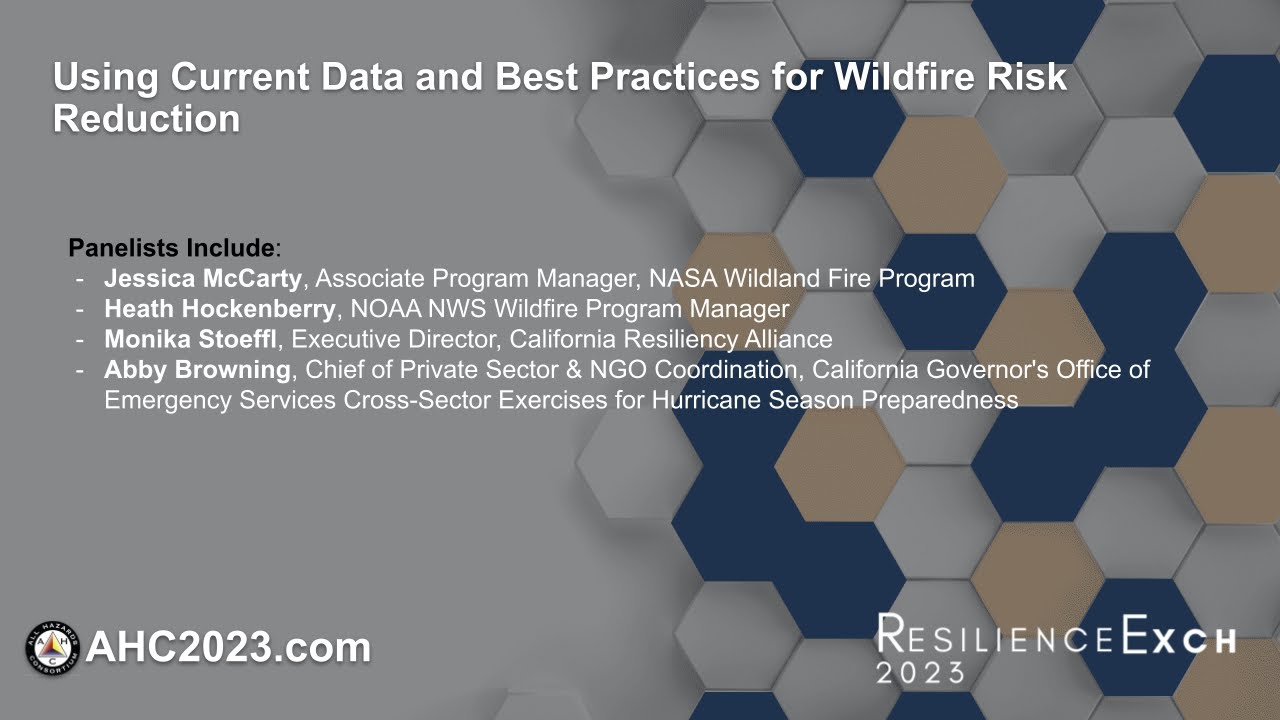 Using Current Data and Best Practices for Wildfire Risk Reduction

Panelists Include:
- Jessica McCarty, Associate Program Manager, NASA Wildland Fire Program
- Heath Hockenberry, NOAA NWS Wildfire Program Manager
- Monika Stoeffl, Executive Director, California Resiliency Alliance
- Abby Browning, Chief of Private Sector & NGO Coordination, California Governor's Office of Emergency Services Cross-Sector Exercises for Hurricane Season Preparedness

ALL HAZARDS CONSORTIUM AHC

AHC2023.com

RESILIENCE EXCH 2023